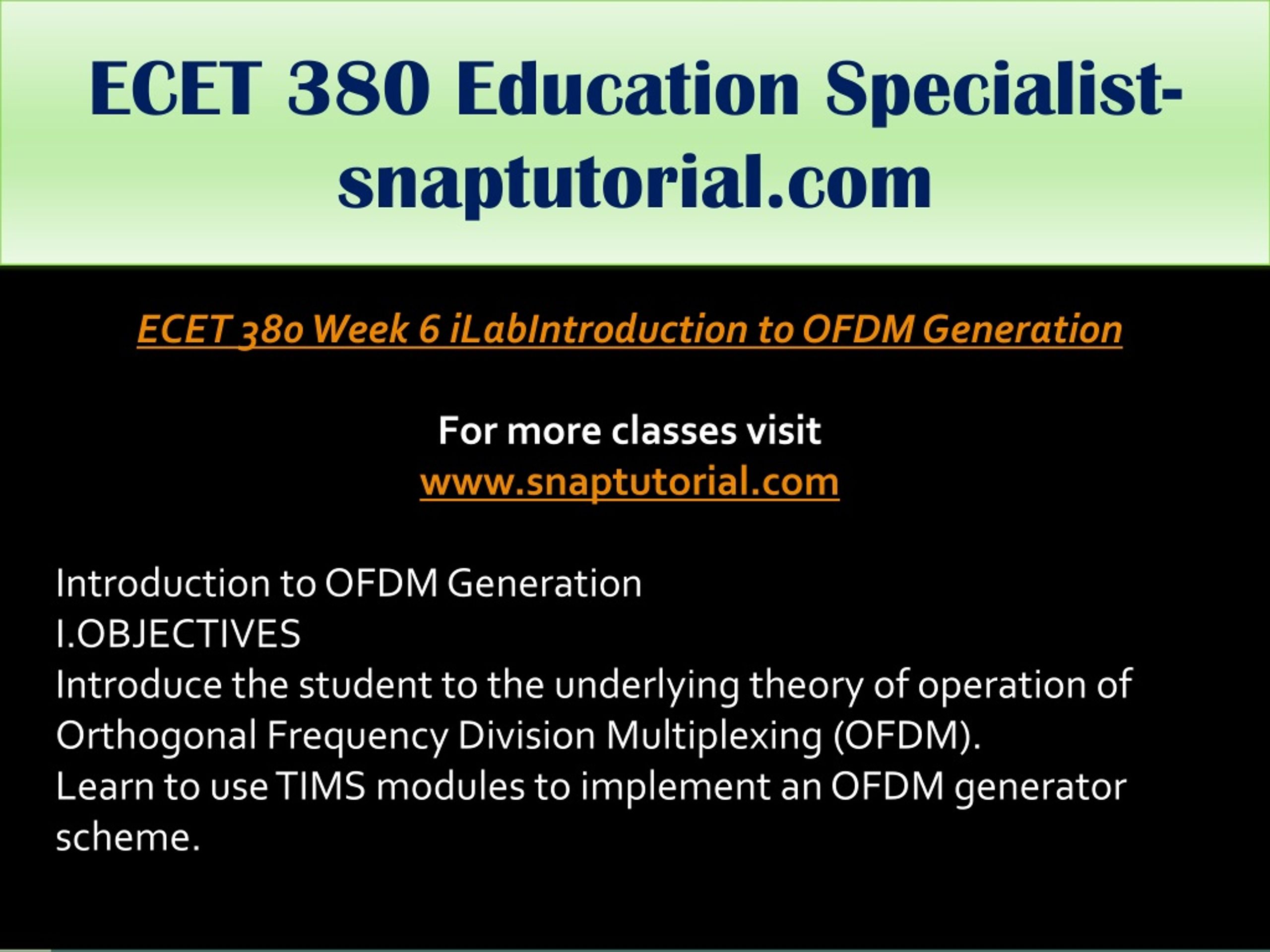 ECET 380 Education Specialist-snaptutorial.com

ECET 380 Week 6 iLabIntroduction to OFDM Generation

For more classes visit
www.snaptutorial.com

Introduction to OFDM Generation
I.OBJECTIVES
Introduce the student to the underlying theory of operation of Orthogonal Frequency Division Multiplexing (OFDM).
Learn to use TIMS modules to implement an OFDM generator scheme.